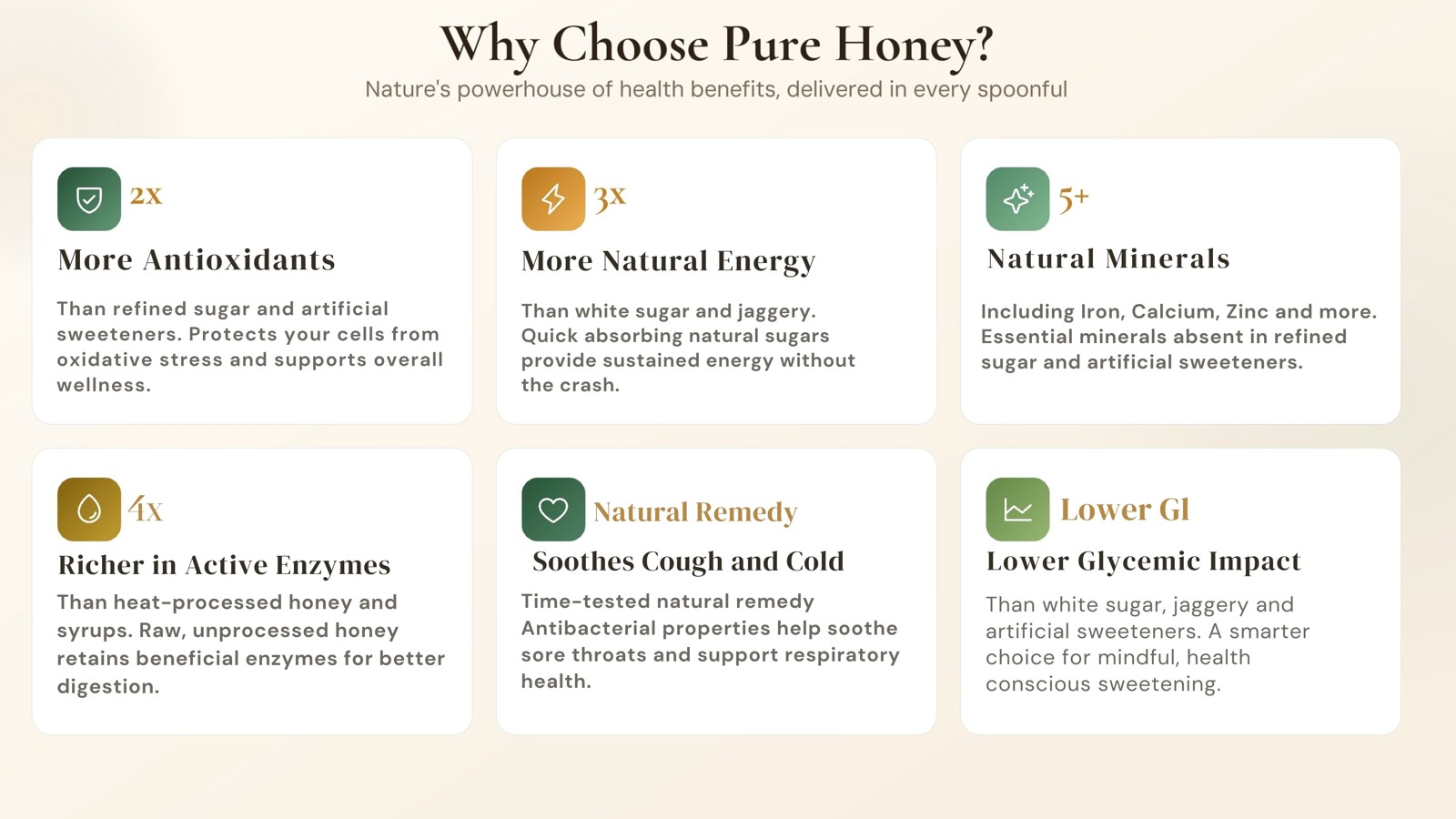 Why Choose Pure Honey?

Nature's powerhouse of health benefits, delivered in every spoonful

2x

More Antioxidants

Than refined sugar and artificial sweeteners. Protects your cells from oxidative stress and supports overall wellness.

3x

More Natural Energy

Than white sugar and jaggery. Quick absorbing natural sugars provide sustained energy without the crash.

5+

Natural Minerals

Including Iron, Calcium, Zinc and more. Essential minerals absent in refined sugar and artificial sweeteners.

4x

Richer in Active Enzymes

Than heat-processed honey and syrups. Raw, unprocessed honey retains beneficial enzymes for better digestion.

Natural Remedy

Soothes Cough and Cold

Time-tested natural remedy Antibacterial properties help soothe sore throats and support respiratory health.

Lower GI

Lower Glycemic Impact

Than white sugar, jaggery and artificial sweeteners. A smarter choice for mindful, health conscious sweetening.